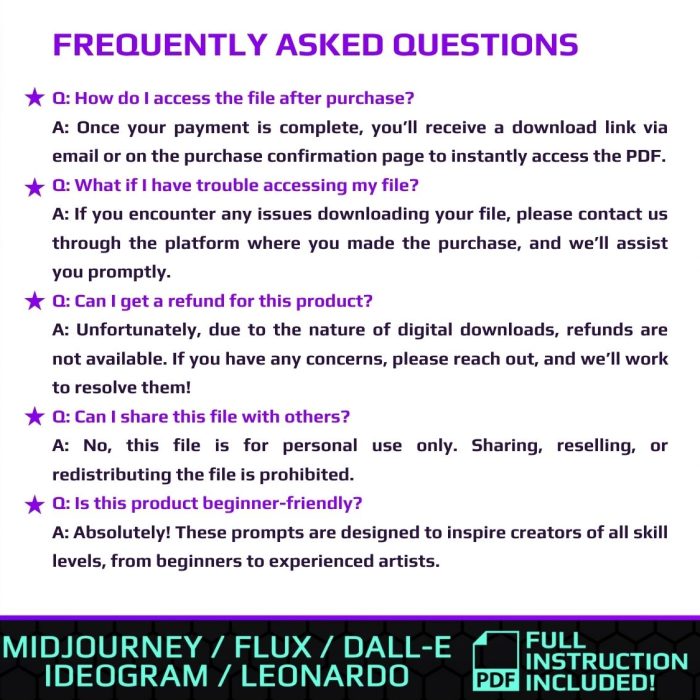 FREQUENTLY ASKED QUESTIONS

★ Q: How do I access the file after purchase?
A: Once your payment is complete, you'll receive a download link via email or on the purchase confirmation page to instantly access the PDF.

★ Q: What if I have trouble accessing my file?
A: If you encounter any issues downloading your file, please contact us through the platform where you made the purchase, and we'll assist you promptly.

★ Q: Can I get a refund for this product?
A: Unfortunately, due to the nature of digital downloads, refunds are not available. If you have any concerns, please reach out, and we'll work to resolve them!

★ Q: Can I share this file with others?
A: No, this file is for personal use only. Sharing, reselling, or redistributing the file is prohibited.

★ Q: Is this product beginner-friendly?
A: Absolutely! These prompts are designed to inspire creators of all skill levels, from beginners to experienced artists.

MIDJOURNEY / FLUX / DALL-E
IDEOGRAM / LEONARDO

PDF

FULL INSTRUCTION INCLUDED!